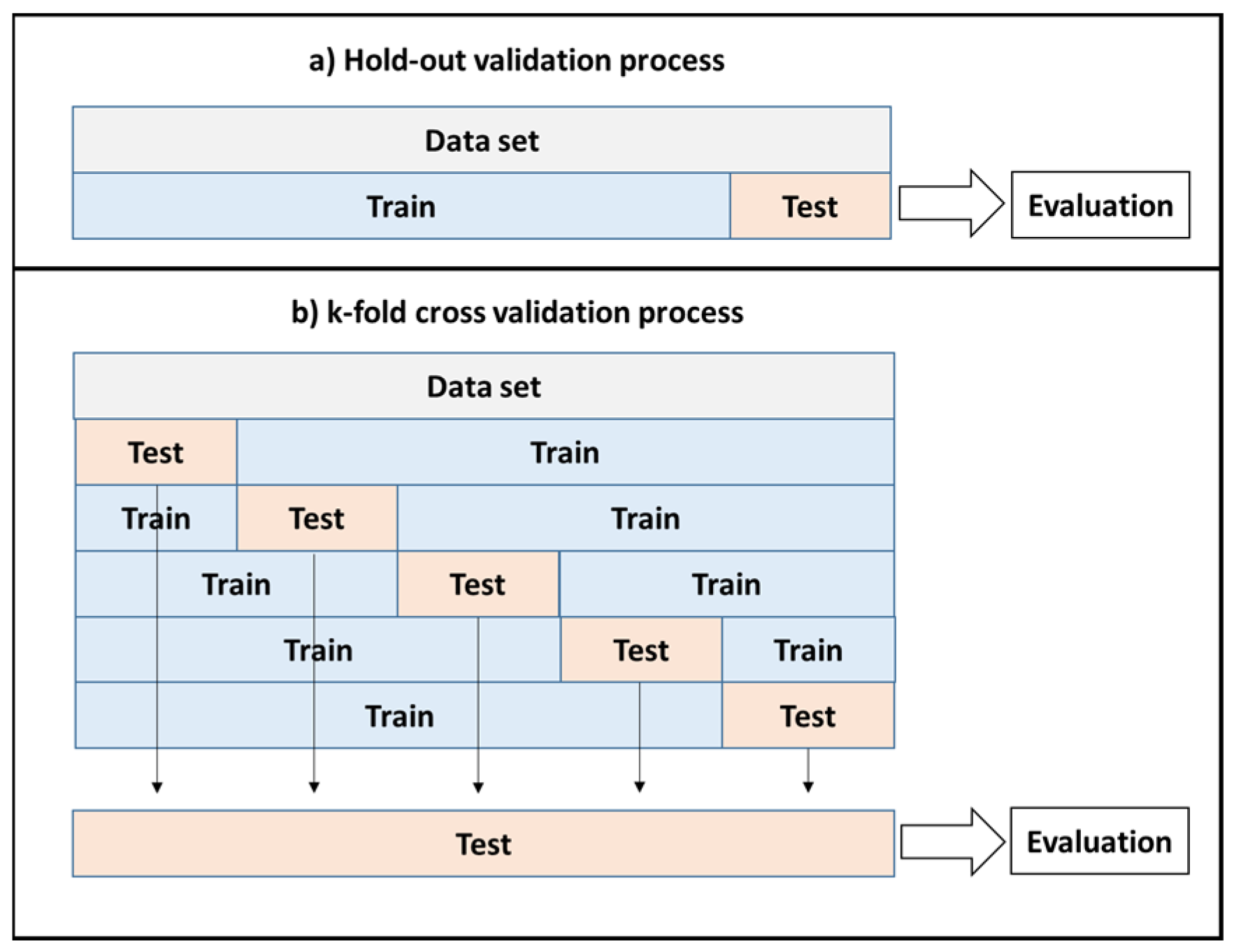 a) Hold-out validation process

Data set

Train

Test

Evaluation

b) k-fold cross validation process

Data set

Test

Train

Train

Test

Train

Train

Test

Train

Train

Test

Train

Train

Test

Test

Evaluation